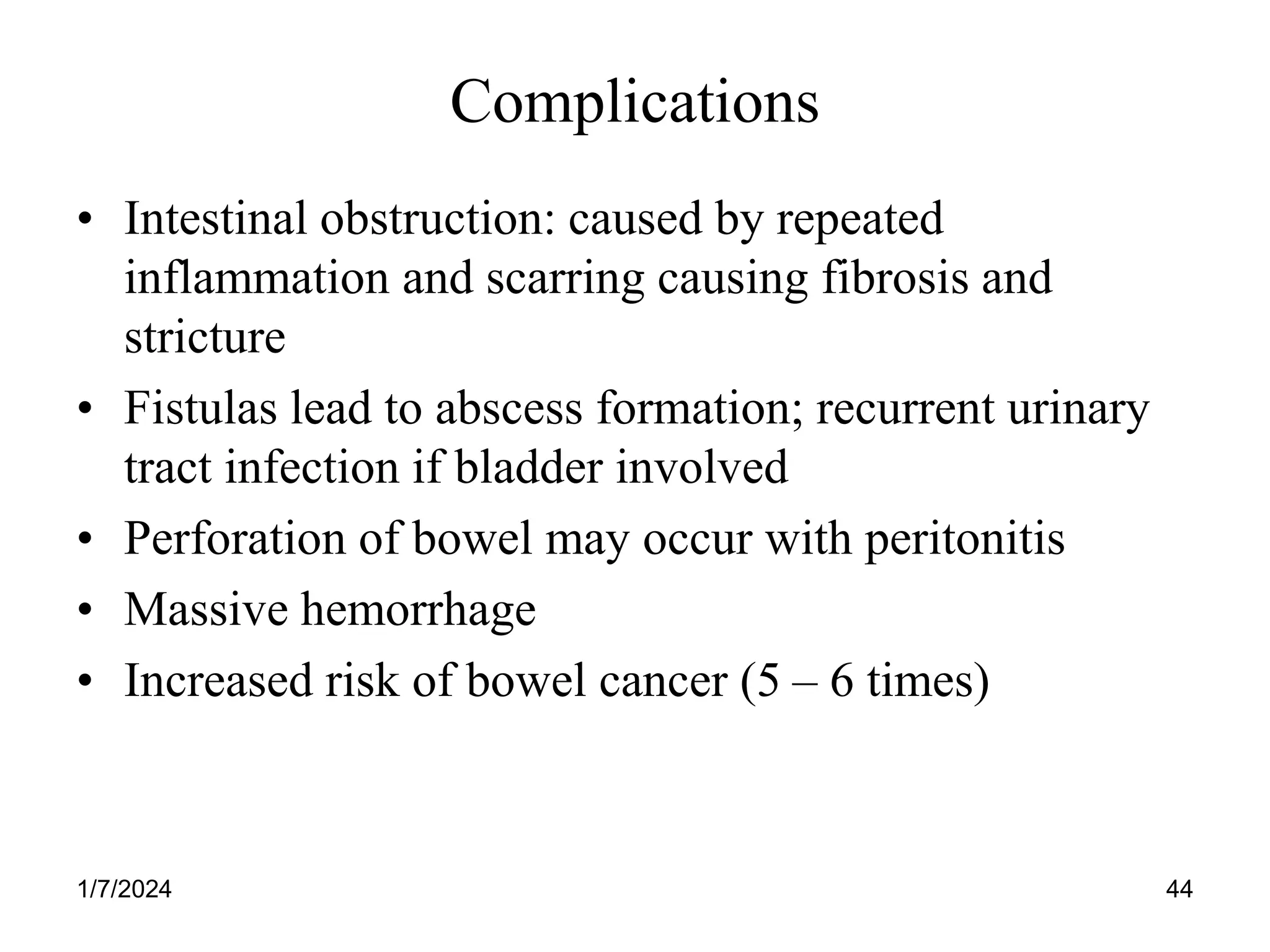 Complications

• Intestinal obstruction: caused by repeated inflammation and scarring causing fibrosis and stricture
• Fistulas lead to abscess formation; recurrent urinary tract infection if bladder involved
• Perforation of bowel may occur with peritonitis
• Massive hemorrhage
• Increased risk of bowel cancer (5 – 6 times)

1/7/2024

44